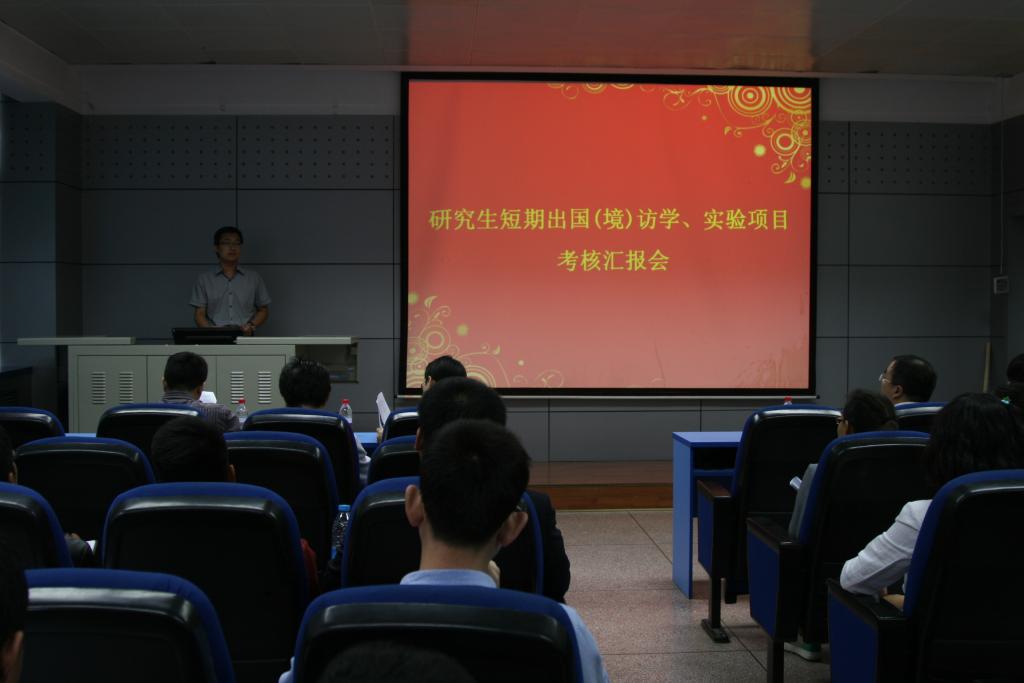 研究生短期出国(境)访学、实验项目
考核汇报会